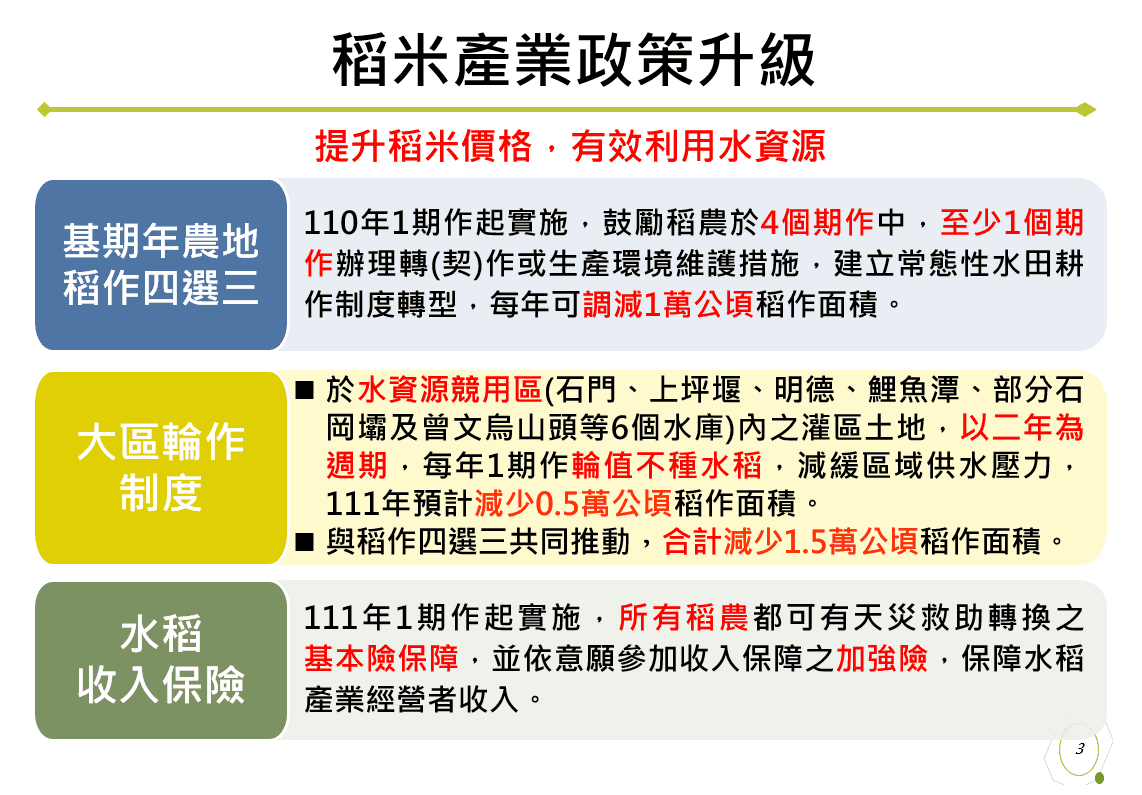 稻米產業政策升級

提升稻米價格，有效利用水資源

基期年農地稻作四選三

110年1期作起實施，鼓勵稻農於4個期作中，至少1個期作辦理轉(契)作或生產環境維護措施，建立常態性水田耕作制度轉型，每年可調減1萬公頃稻作面積。

大區輪作制度

■ 於水資源競用區(石門、上坪堰、明德、鯉魚潭、部分石岡壩及曾文烏山頭等6個水庫)內之灌區土地，以二年為週期，每年1期作輪值不種水稻，減緩區域供水壓力，111年預計減少0.5萬公頃稻作面積。
■ 與稻作四選三共同推動，合計減少1.5萬公頃稻作面積。

水稻收入保險

111年1期作起實施，所有稻農都可有天災救助轉換之基本險保障，並依意願參加收入保障之加強險，保障水稻產業經營者收入。

3